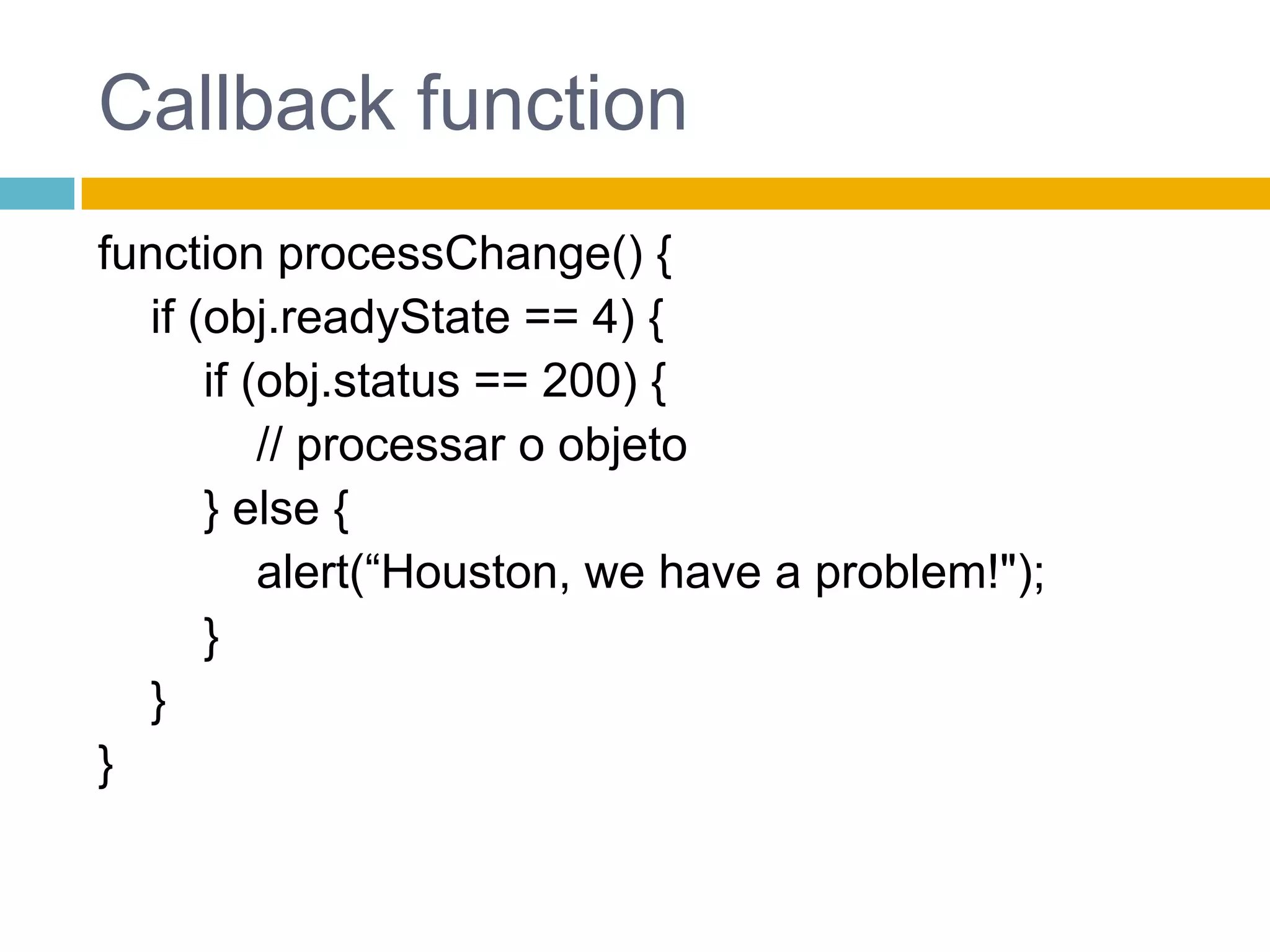 Callback function

function processChange() {
    if (obj.readyState == 4) {
        if (obj.status == 200) {
            // processar o objeto
        } else {
            alert(“Houston, we have a problem!");
        }
    }
}